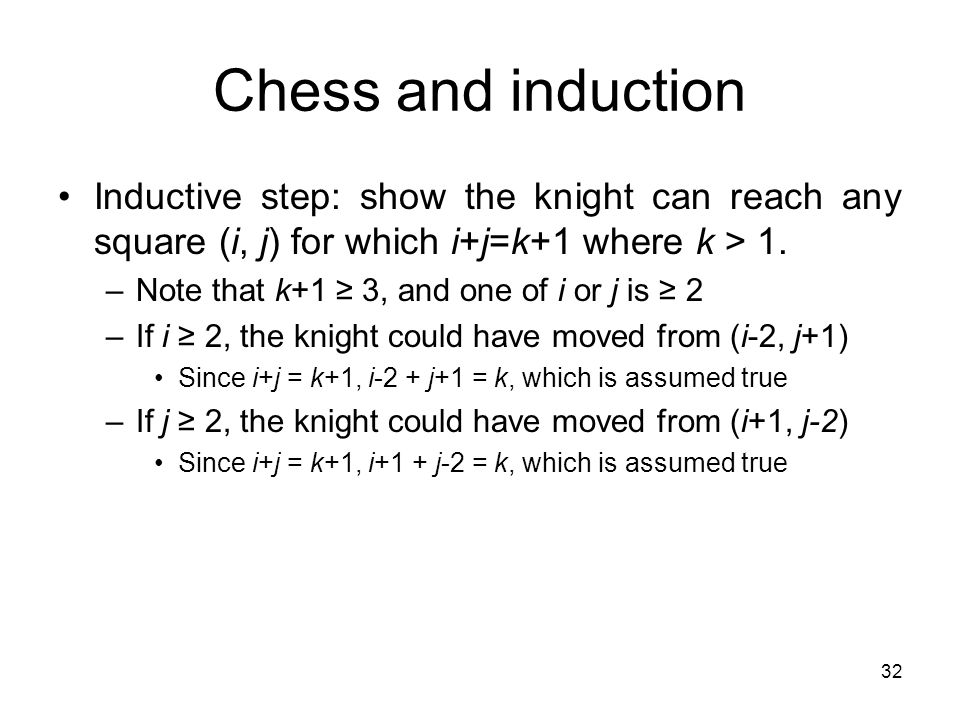 Chess and induction

• Inductive step: show the knight can reach any square $(i, j)$ for which $i+j=k+1$ where $k > 1$.
– Note that $k+1 \geq 3$, and one of $i$ or $j$ is $\geq 2$
– If $i \geq 2$, the knight could have moved from $(i-2, j+1)$
• Since $i+j = k+1$, $i-2 + j+1 = k$, which is assumed true
– If $j \geq 2$, the knight could have moved from $(i+1, j-2)$
• Since $i+j = k+1$, $i+1 + j-2 = k$, which is assumed true

32